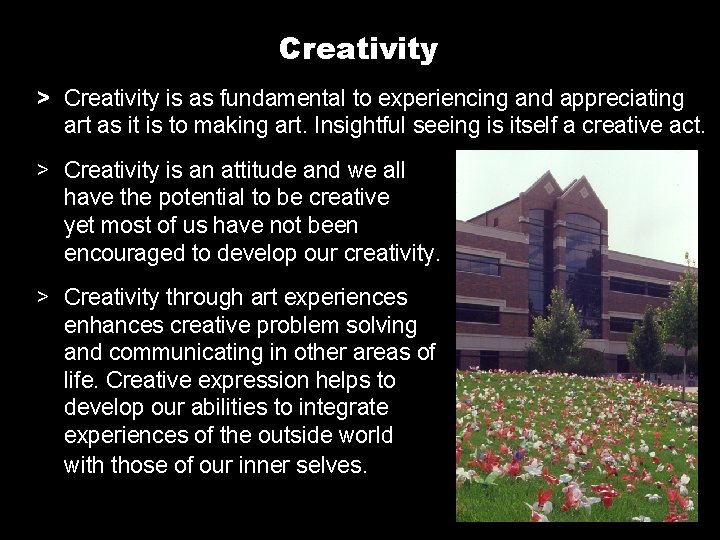 Creativity

> Creativity is as fundamental to experiencing and appreciating art as it is to making art. Insightful seeing is itself a creative act.

> Creativity is an attitude and we all have the potential to be creative yet most of us have not been encouraged to develop our creativity.

> Creativity through art experiences enhances creative problem solving and communicating in other areas of life. Creative expression helps to develop our abilities to integrate experiences of the outside world with those of our inner selves.